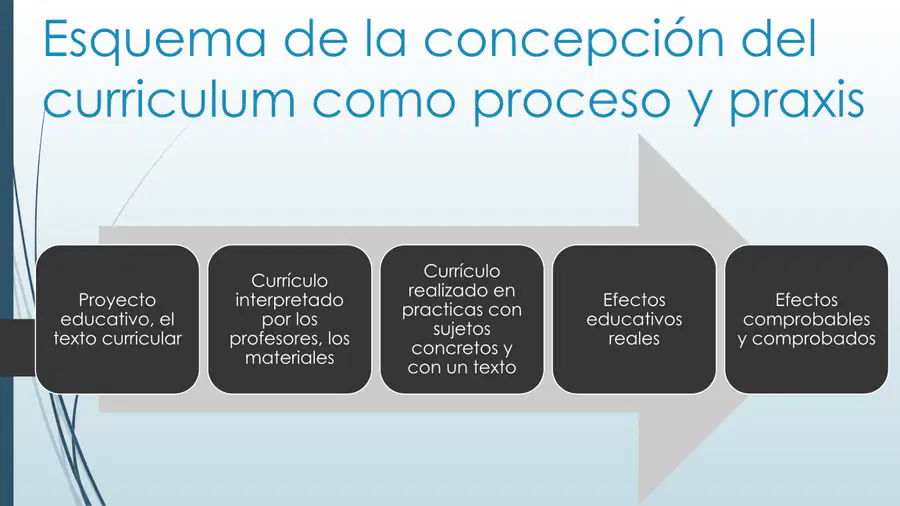 Esquema de la concepción del curriculum como proceso y praxis

Proyecto educativo, el texto curricular

Currículo interpretado por los profesores, los materiales

Currículo realizado en practicas con sujetos concretos y con un texto

Efectos educativos reales

Efectos comprobables y comprobados